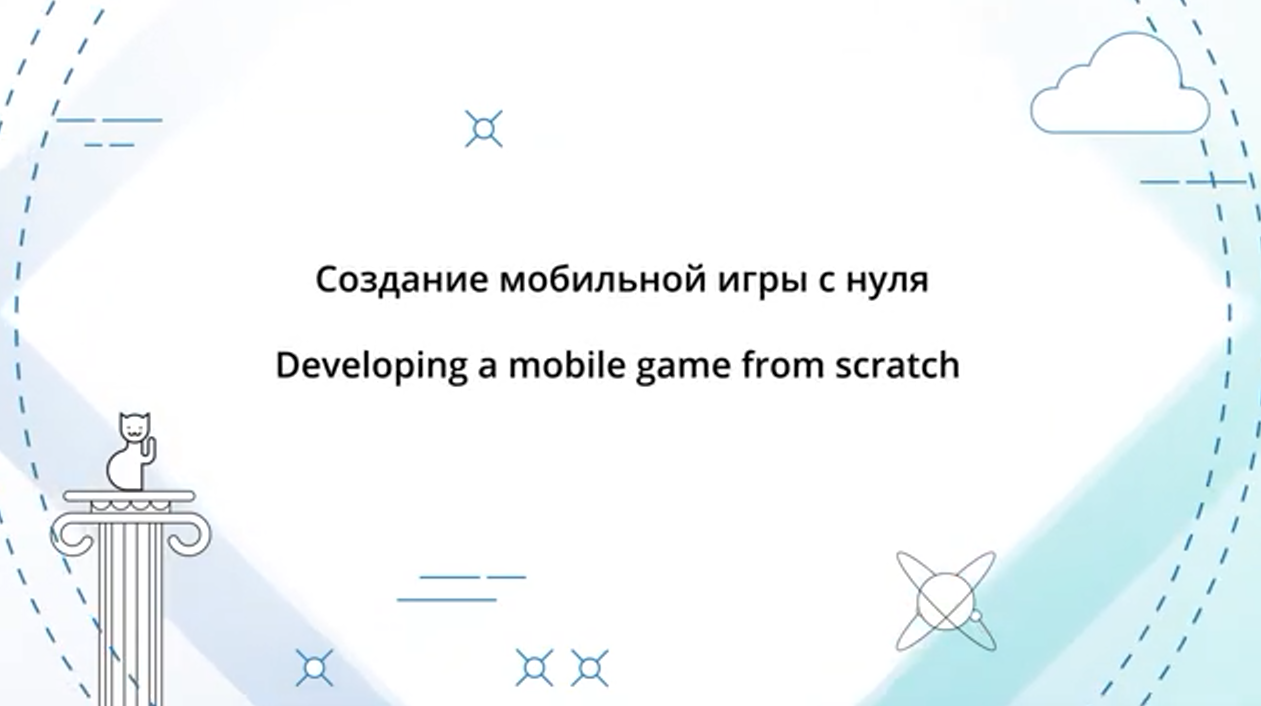 Создание мобильной игры с нуля

Developing a mobile game from scratch